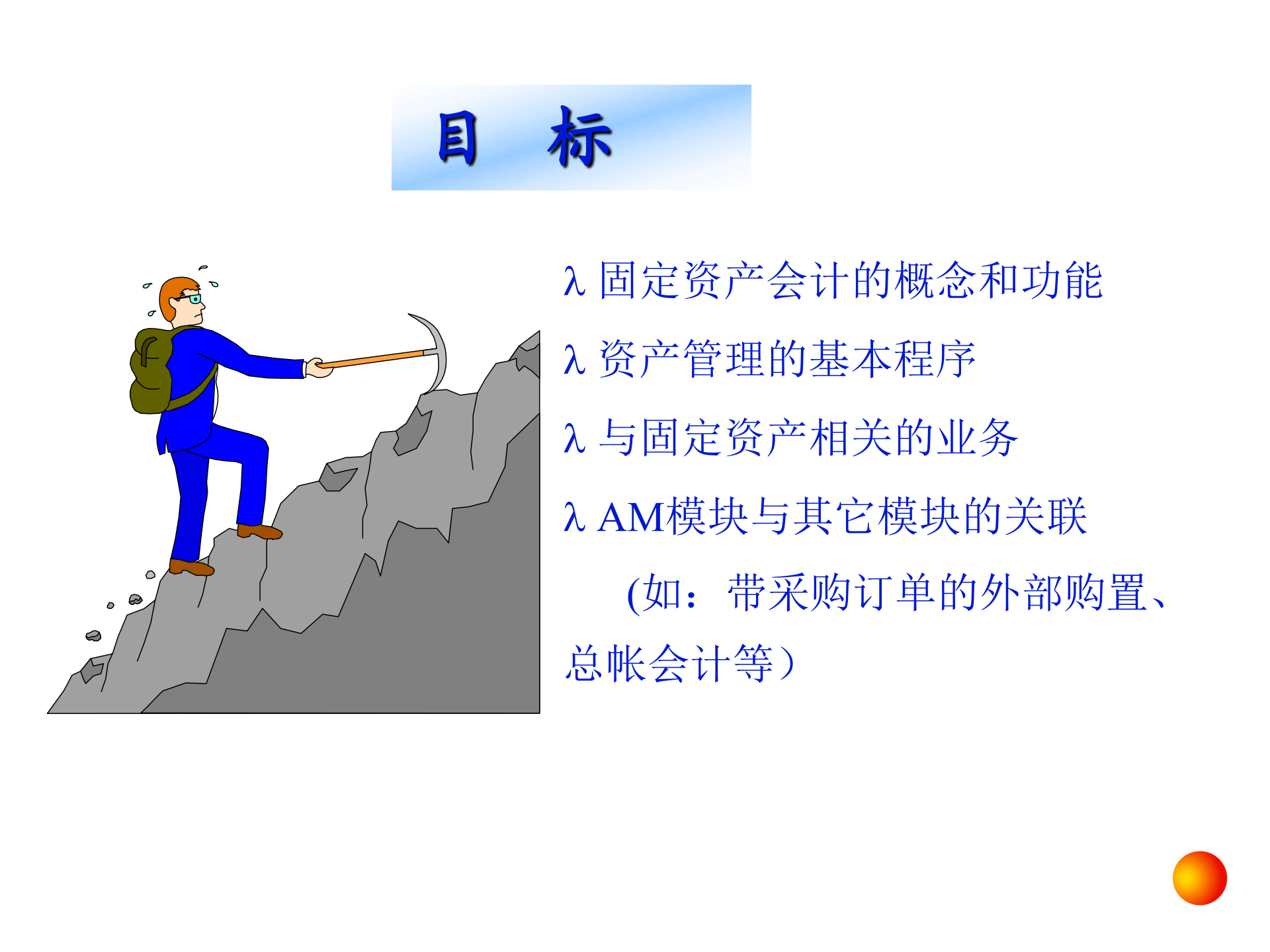 目 标

λ 固定资产会计的概念和功能

λ 资产管理的基本程序

λ 与固定资产相关的业务

λ AM模块与其它模块的关联

(如：带采购订单的外部购置、总帐会计等）